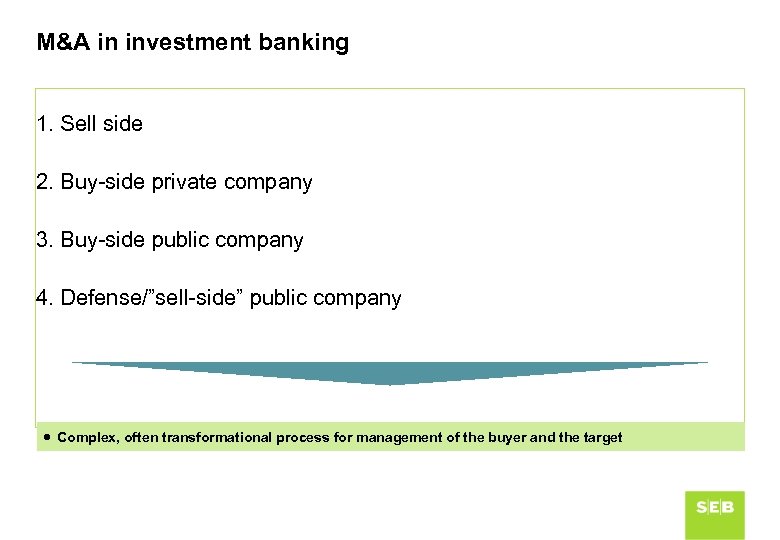 M&A in investment banking

1. Sell side

2. Buy-side private company

3. Buy-side public company

4. Defense/”sell-side” public company

• Complex, often transformational process for management of the buyer and the target

SEB